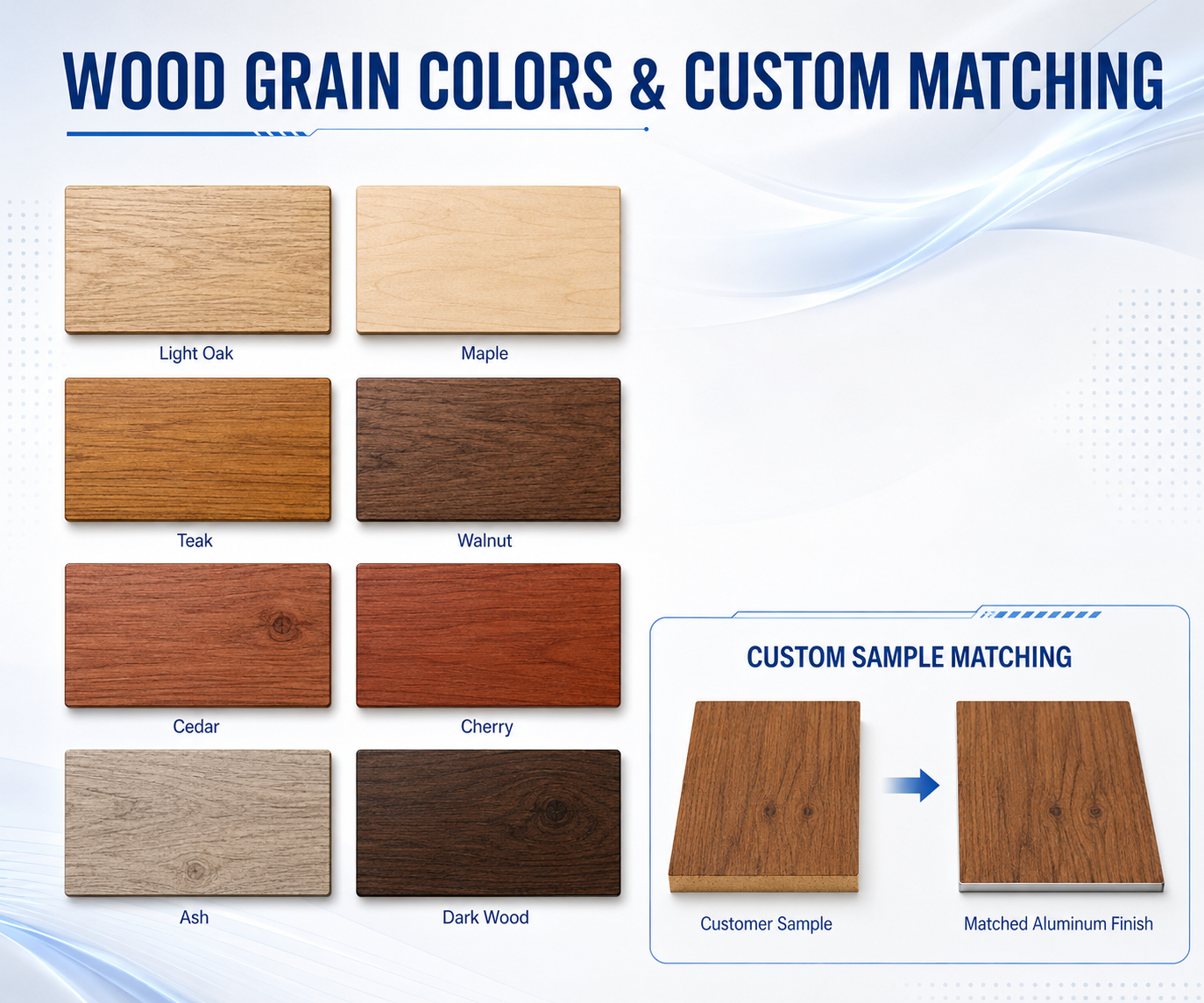 WOOD GRAIN COLORS & CUSTOM MATCHING

Light Oak

Maple

Teak

Walnut

Cedar

Cherry

Ash

Dark Wood

CUSTOM SAMPLE MATCHING

Customer Sample

Matched Aluminum Finish